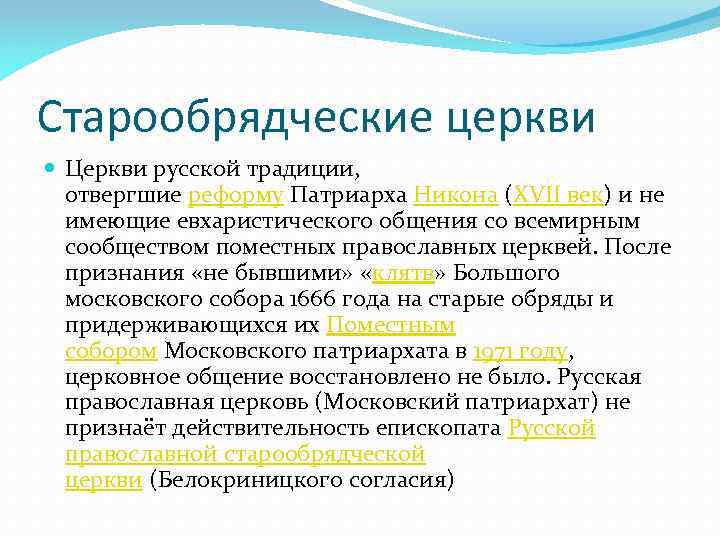 Старообрядческие церкви

Церкви русской традиции, отвергшие реформу Патриарха Никона (XVII век) и не имеющие евхаристического общения со всемирным сообществом поместных православных церквей. После признания «не бывшими» «клятв» Большого московского собора 1666 года на старые обряды и придерживающихся их Поместным собором Московского патриархата в 1971 году, церковное общение восстановлено не было. Русская православная церковь (Московский патриархат) не признаёт действительность епископата Русской православной старообрядческой церкви (Белокриницкого согласия)